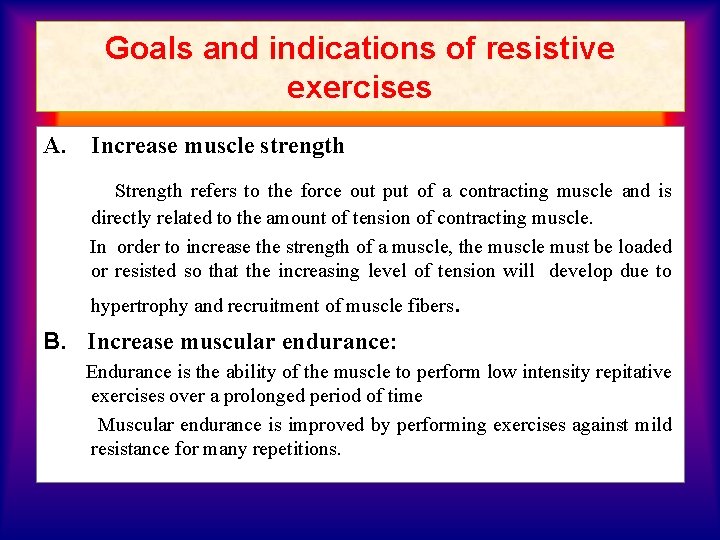 Goals and indications of resistive exercises

A. Increase muscle strength

Strength refers to the force out put of a contracting muscle and is directly related to the amount of tension of contracting muscle.

In order to increase the strength of a muscle, the muscle must be loaded or resisted so that the increasing level of tension will develop due to hypertrophy and recruitment of muscle fibers.

B. Increase muscular endurance:

Endurance is the ability of the muscle to perform low intensity repitative exercises over a prolonged period of time

Muscular endurance is improved by performing exercises against mild resistance for many repetitions.